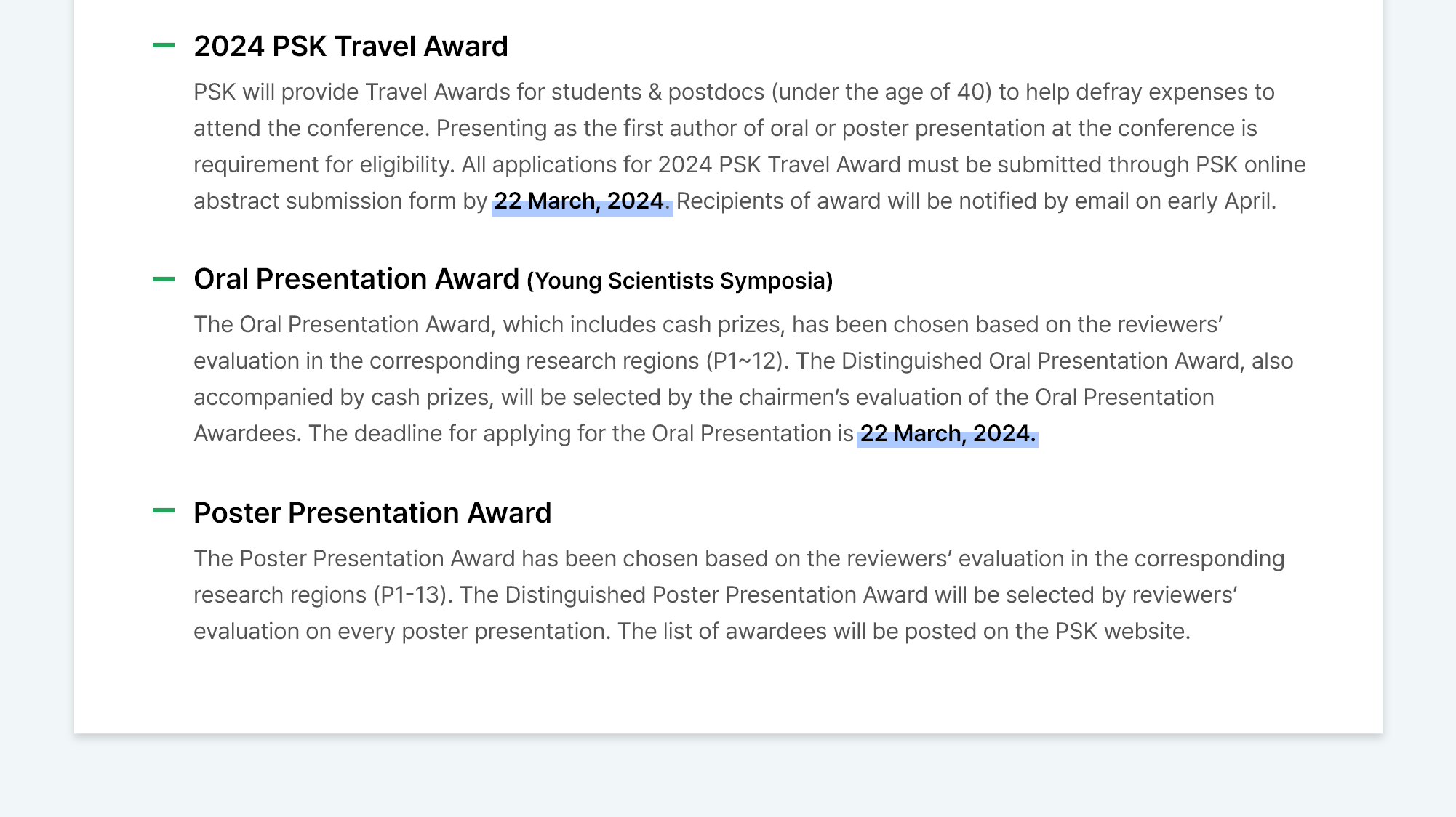 2024 PSK Travel Award

PSK will provide Travel Awards for students & postdocs (under the age of 40) to help defray expenses to attend the conference. Presenting as the first author of oral or poster presentation at the conference is requirement for eligibility. All applications for 2024 PSK Travel Award must be submitted through PSK online abstract submission form by 22 March, 2024. Recipients of award will be notified by email on early April.

Oral Presentation Award (Young Scientists Symposia)

The Oral Presentation Award, which includes cash prizes, has been chosen based on the reviewers' evaluation in the corresponding research regions (P1~12). The Distinguished Oral Presentation Award, also accompanied by cash prizes, will be selected by the chairmen's evaluation of the Oral Presentation Awardees. The deadline for applying for the Oral Presentation is 22 March, 2024.

Poster Presentation Award

The Poster Presentation Award has been chosen based on the reviewers' evaluation in the corresponding research regions (P1-13). The Distinguished Poster Presentation Award will be selected by reviewers' evaluation on every poster presentation. The list of awardees will be posted on the PSK website.